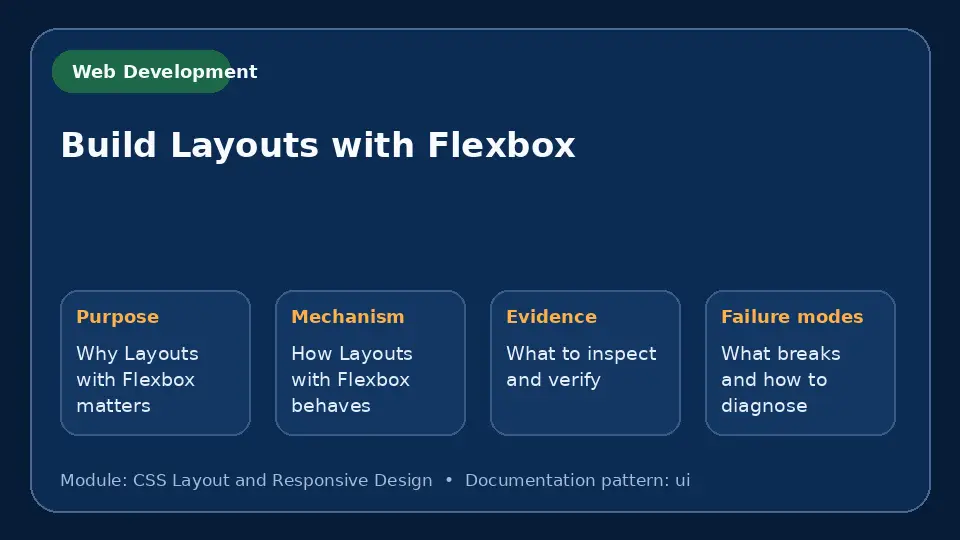 Web Development

Build Layouts with Flexbox

Purpose
Why Layouts with Flexbox matters

Mechanism
How Layouts with Flexbox behaves

Evidence
What to inspect and verify

Failure modes
What breaks and how to diagnose

Module: CSS Layout and Responsive Design • Documentation pattern: ui